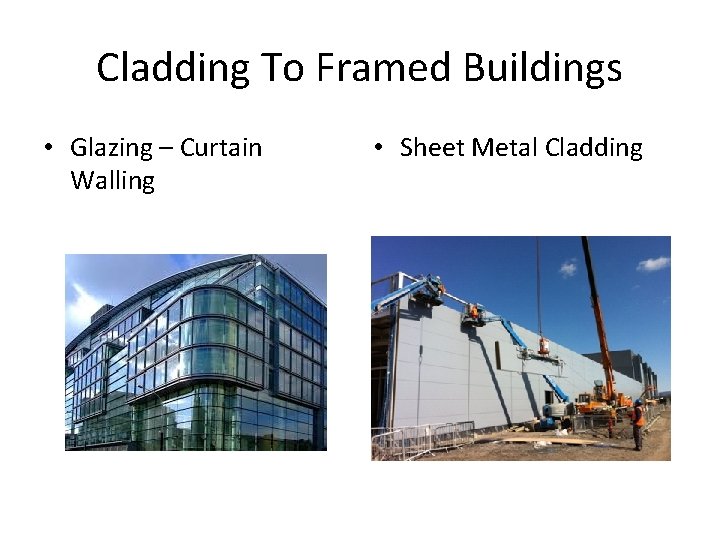 Cladding To Framed Buildings

• Glazing – Curtain Walling

• Sheet Metal Cladding